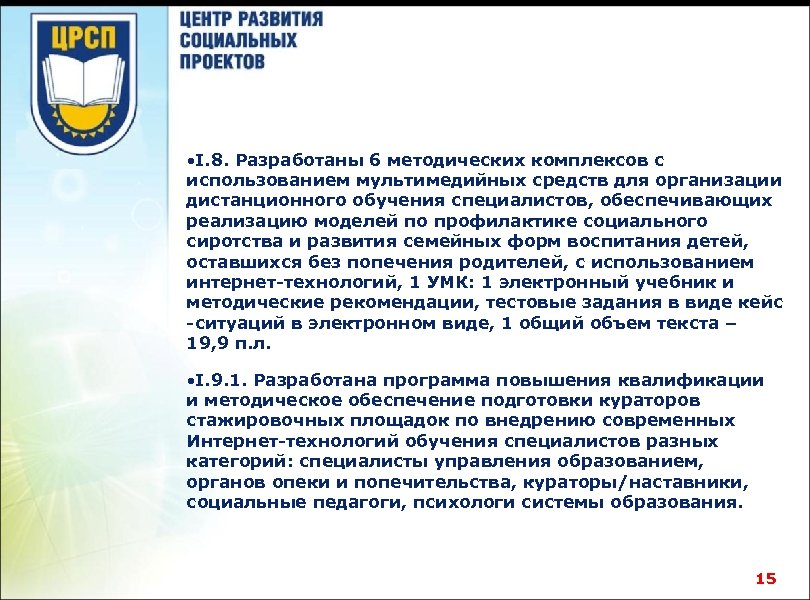 ЦРСП

ЦЕНТР РАЗВИТИЯ СОЦИАЛЬНЫХ ПРОЕКТОВ

•I.8. Разработаны 6 методических комплексов с использованием мультимедийных средств для организации дистанционного обучения специалистов, обеспечивающих реализацию моделей по профилактике социального сиротства и развития семейных форм воспитания детей, оставшихся без попечения родителей, с использованием интернет-технологий, 1 УМК: 1 электронный учебник и методические рекомендации, тестовые задания в виде кейс -ситуаций в электронном виде, 1 общий объем текста – 19,9 п.л.

•I.9.1. Разработана программа повышения квалификации и методическое обеспечение подготовки кураторов стажировочных площадок по внедрению современных Интернет-технологий обучения специалистов разных категорий: специалисты управления образованием, органов опеки и попечительства, кураторы/наставники, социальные педагоги, психологи системы образования.

15